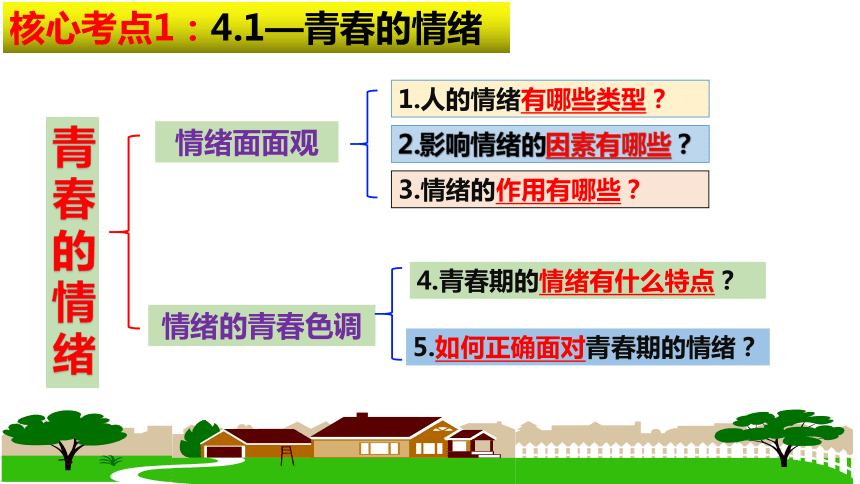 核心考点1：4.1—青春的情绪

青春的情绪

情绪面面观

1.人的情绪有哪些类型？

2.影响情绪的因素有哪些？

3.情绪的作用有哪些？

情绪的青春色调

4.青春期的情绪有什么特点？

5.如何正确面对青春期的情绪？